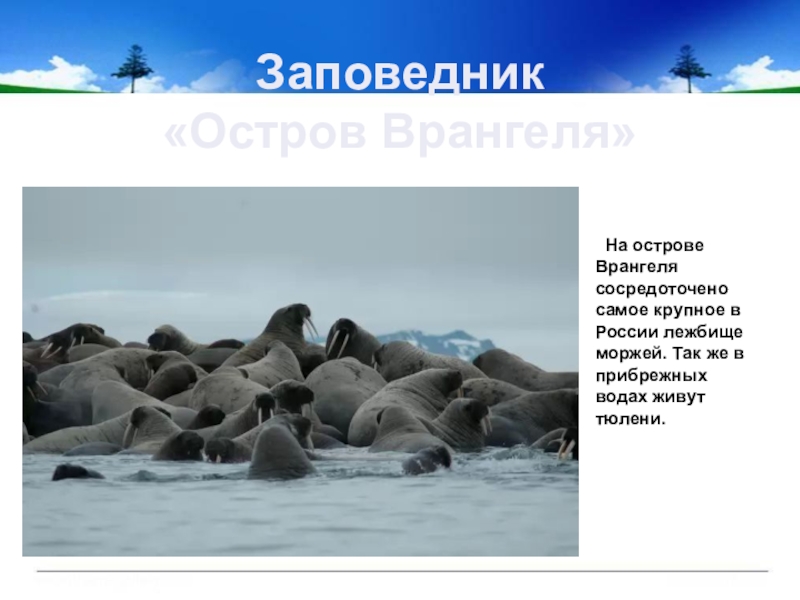 Заповедник «Остров Врангеля»

На острове Врангеля сосредоточено самое крупное в России лежбище моржей. Так же в прибрежных водах живут тюлени.